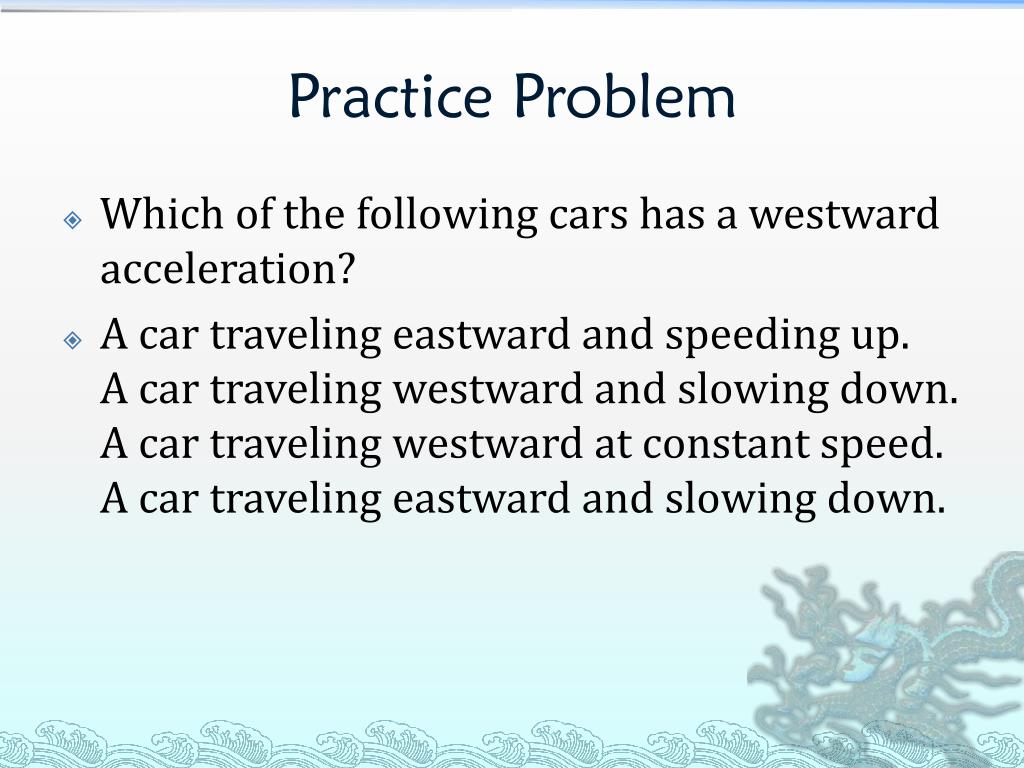 Practice Problem

Which of the following cars has a westward acceleration?

A car traveling eastward and speeding up.
A car traveling westward and slowing down.
A car traveling westward at constant speed.
A car traveling eastward and slowing down.